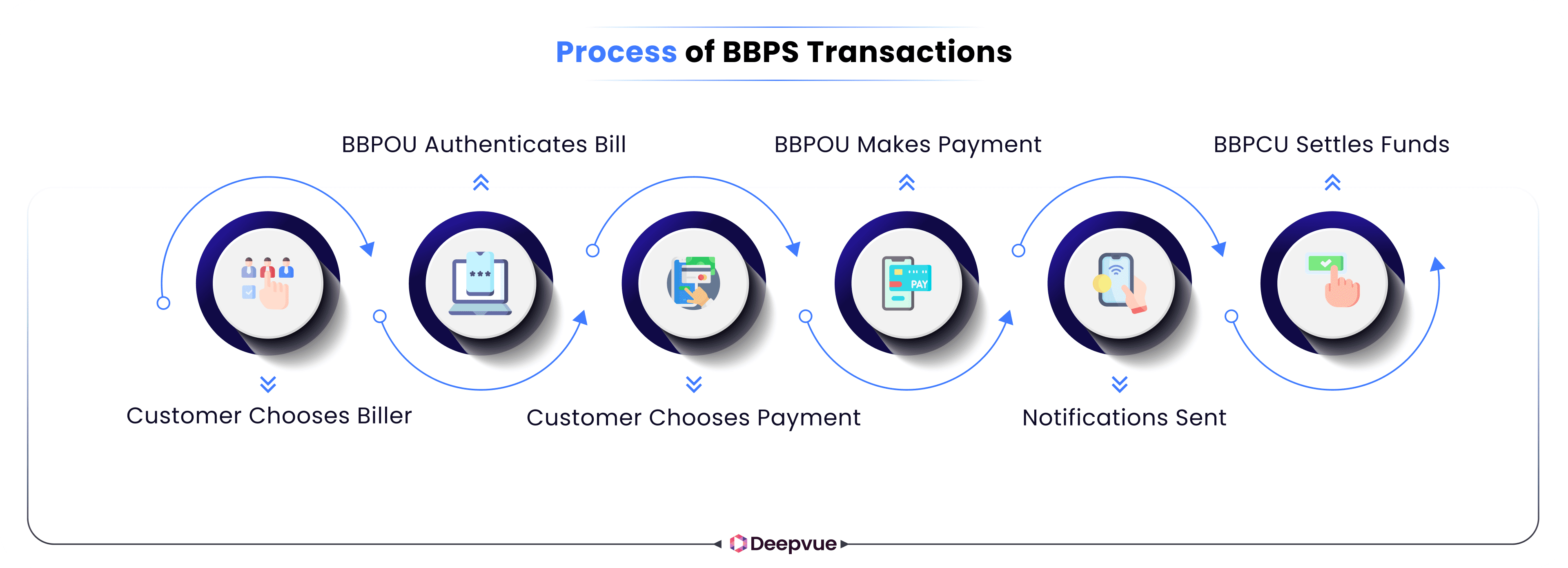 Process of BBPS Transactions

BBPOU Authenticates Bill

BBPOU Makes Payment

BBPCU Settles Funds

PAY

Customer Chooses Biller

Customer Chooses Payment

Notifications Sent

Deepvue